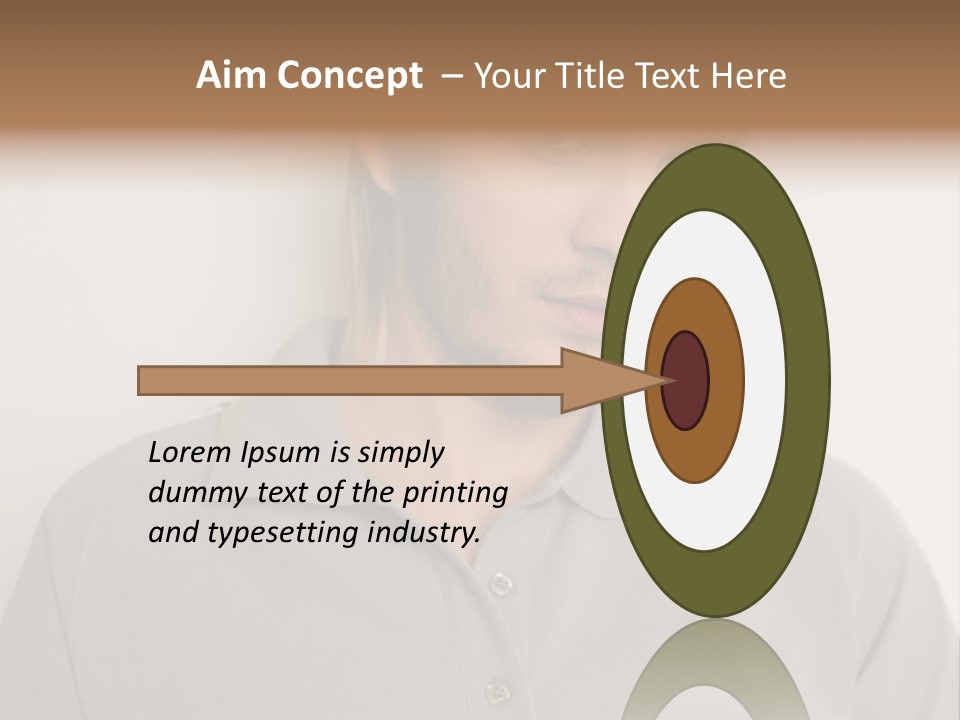 Aim Concept – Your Title Text Here

Lorem Ipsum is simply dummy text of the printing and typesetting industry.